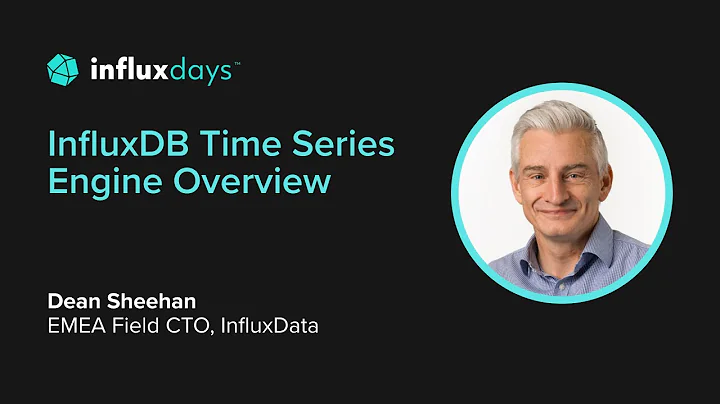 influxdays™

InfluxDB Time Series Engine Overview

Dean Sheehan
EMEA Field CTO, InfluxData